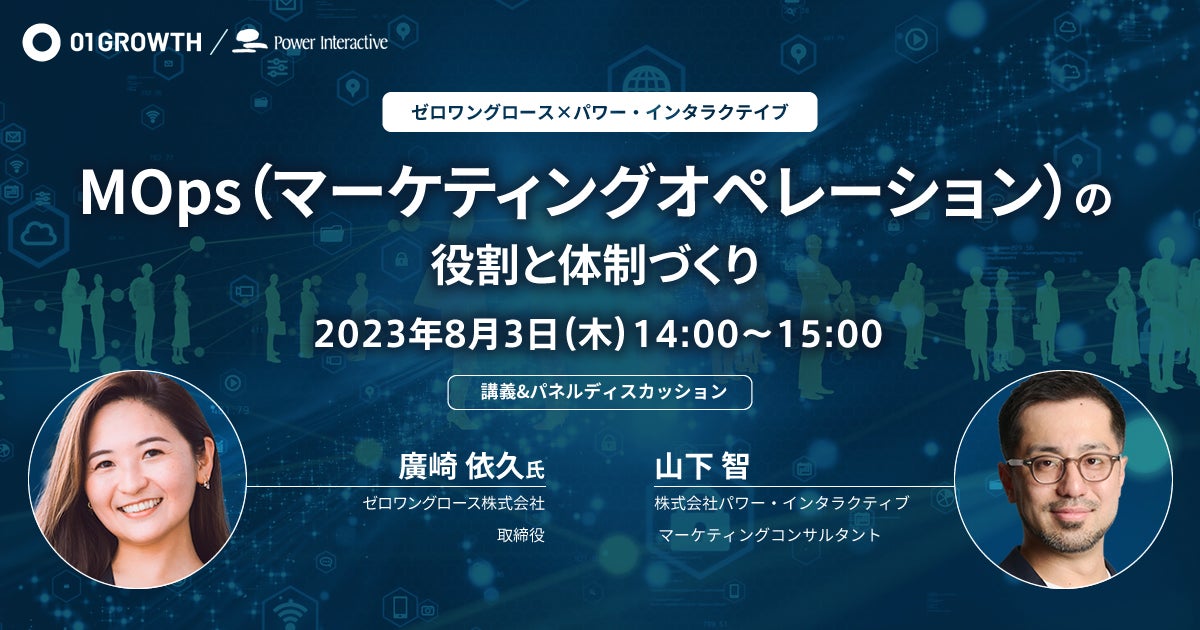 01GROWTH / Power Interactive

ゼロワングロース×パワー・インタラクテイブ

MOps（マーケティングオペレーション）の役割と体制づくり

2023年8月3日（木）14:00～15:00

講義&パネルディスカッション

廣崎 依久氏
ゼロワングロース株式会社
取締役

山下 智
株式会社パワー・インタラクティブ
マーケティングコンサルタント